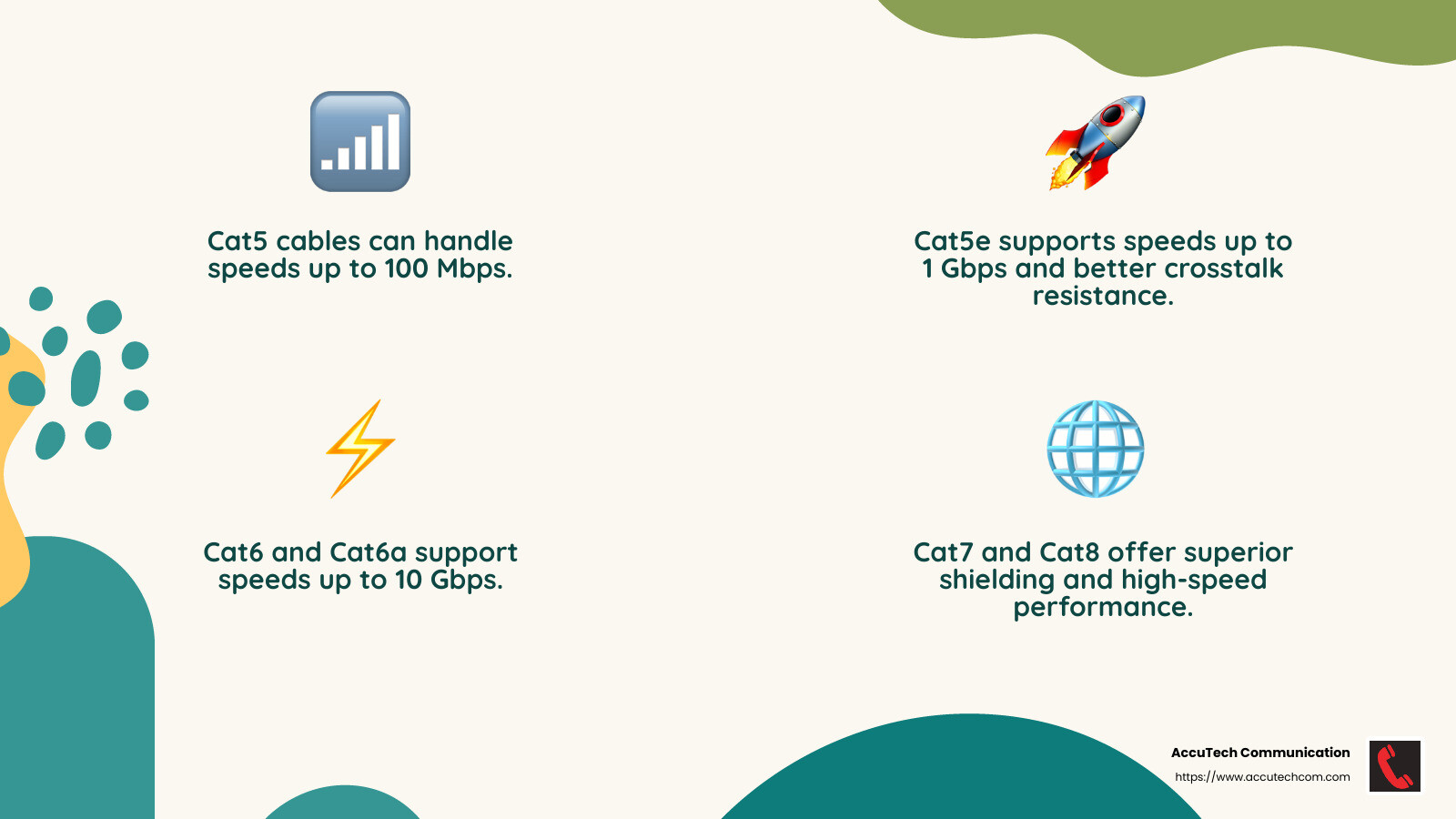 Cat5 cables can handle speeds up to 100 Mbps.

Cat5e supports speeds up to 1 Gbps and better crosstalk resistance.

Cat6 and Cat6a support speeds up to 10 Gbps.

Cat7 and Cat8 offer superior shielding and high-speed performance.

AccuTech Communication
https://www.accutechcom.com